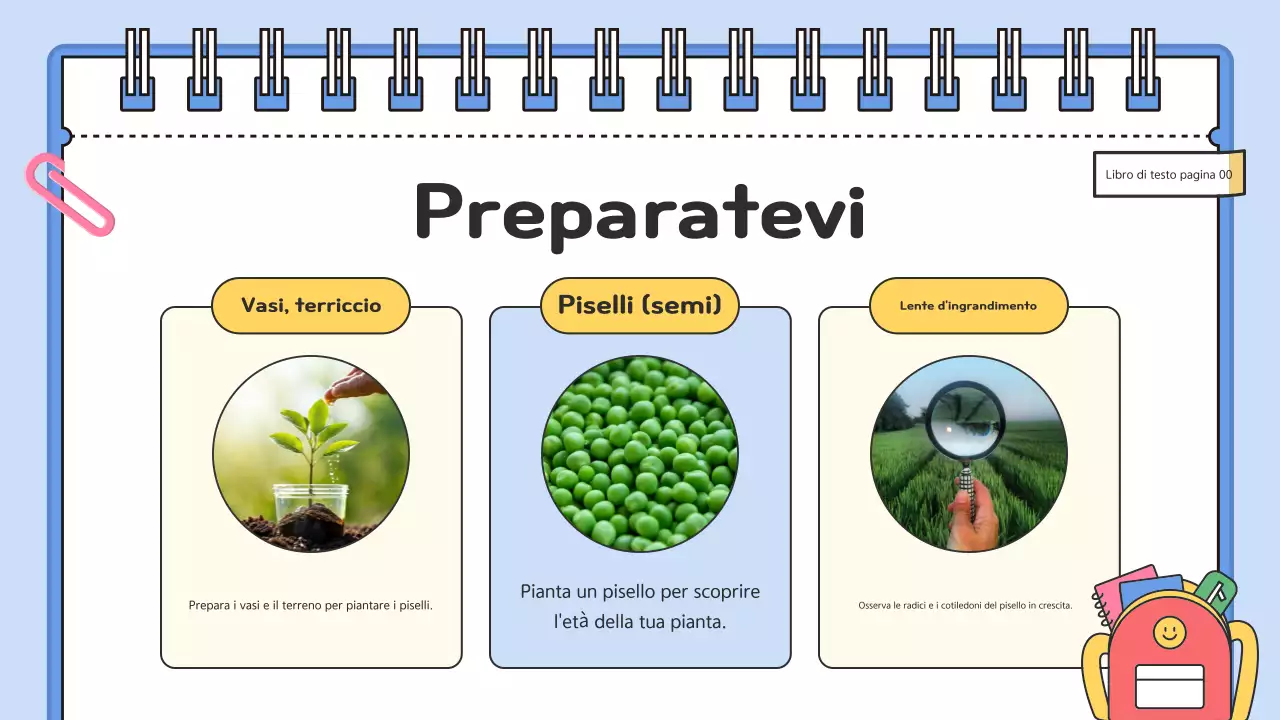 Libro di testo pagina 00

Preparatevi

Vasi, terriccio

Prepara i vasi e il terreno per piantare i piselli.

Piselli (semi)

Pianta un pisello per scoprire l'età della tua pianta.

Lente d'ingrandimento

Osserva le radici e i cotiledoni del pisello in crescita.